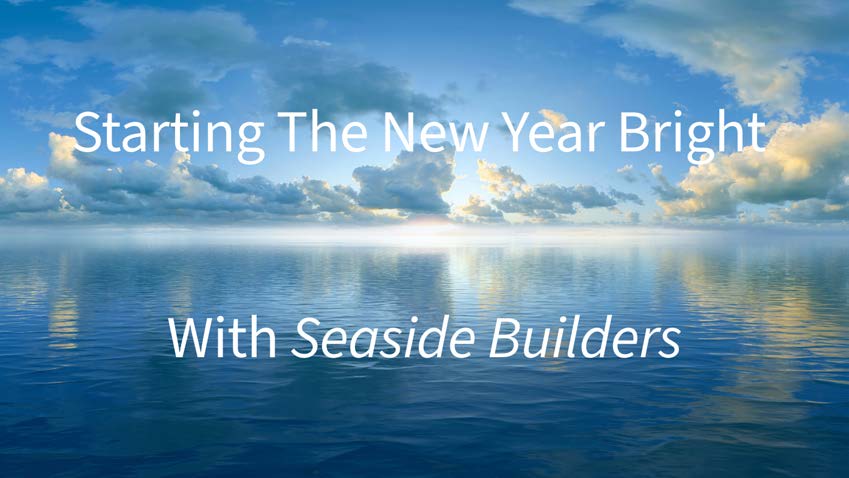 Starting The New Year Bright

With Seaside Builders